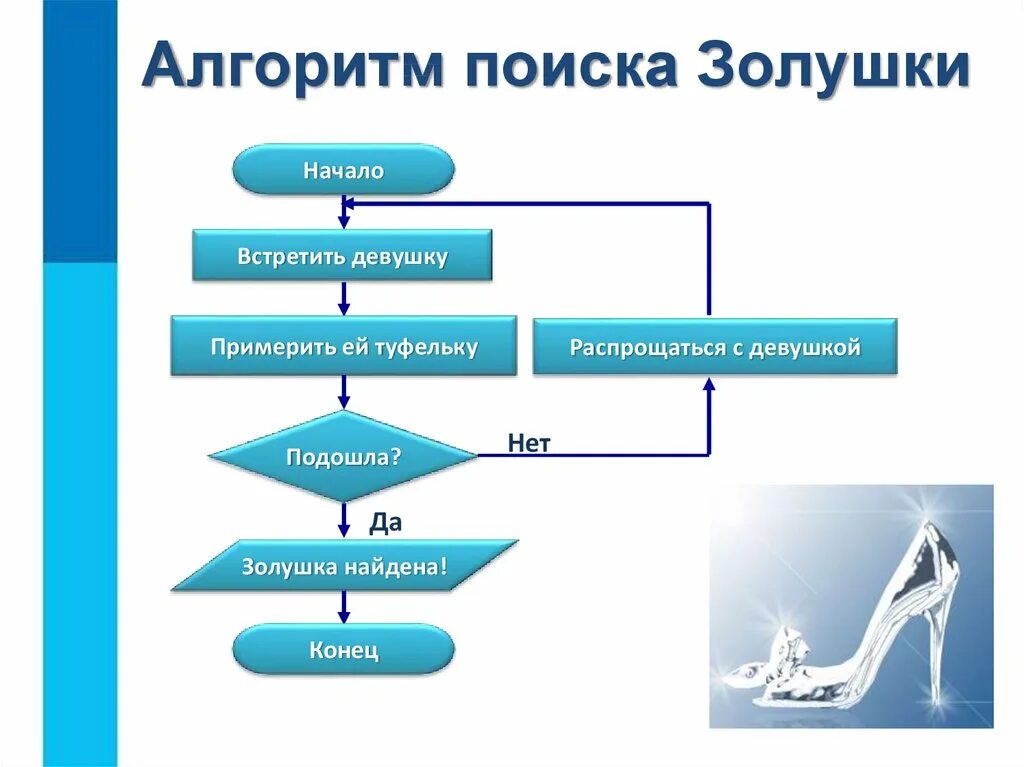 Алгоритм поиска Золушки

Начало

Встретить девушку

Примерить ей туфельку

Распрощаться с девушкой

Подошла?

Нет

Да

Золушка найдена!

Конец